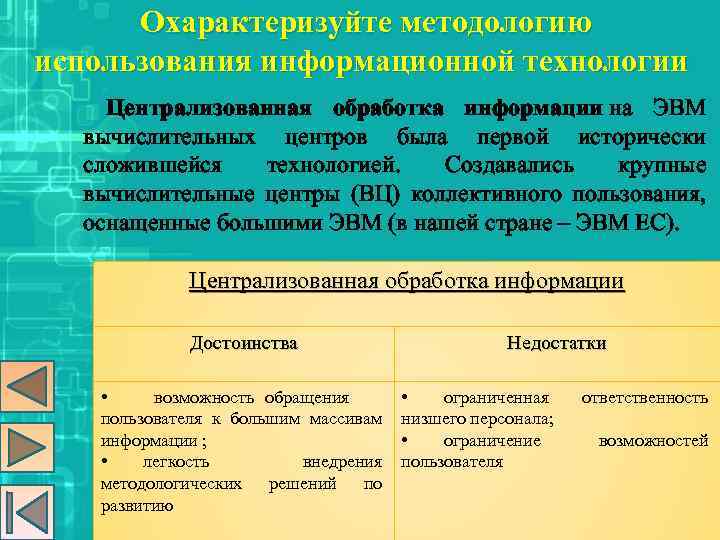 Охарактеризуйте методологию использования информационной технологии

Централизованная обработка информации на ЭВМ вычислительных центров была первой исторически сложившейся технологией. Создавались крупные вычислительные центры (ВЦ) коллективного пользования, оснащенные большими ЭВМ (в нашей стране – ЭВМ ЕС).

Централизованная обработка информации

| Достоинства | Недостатки |
|---|---|
| • возможность обращения пользователя к большим массивам информации ; • легкость внедрения методологических решений по развитию | • ограниченная ответственность низшего персонала; • ограничение возможностей пользователя |